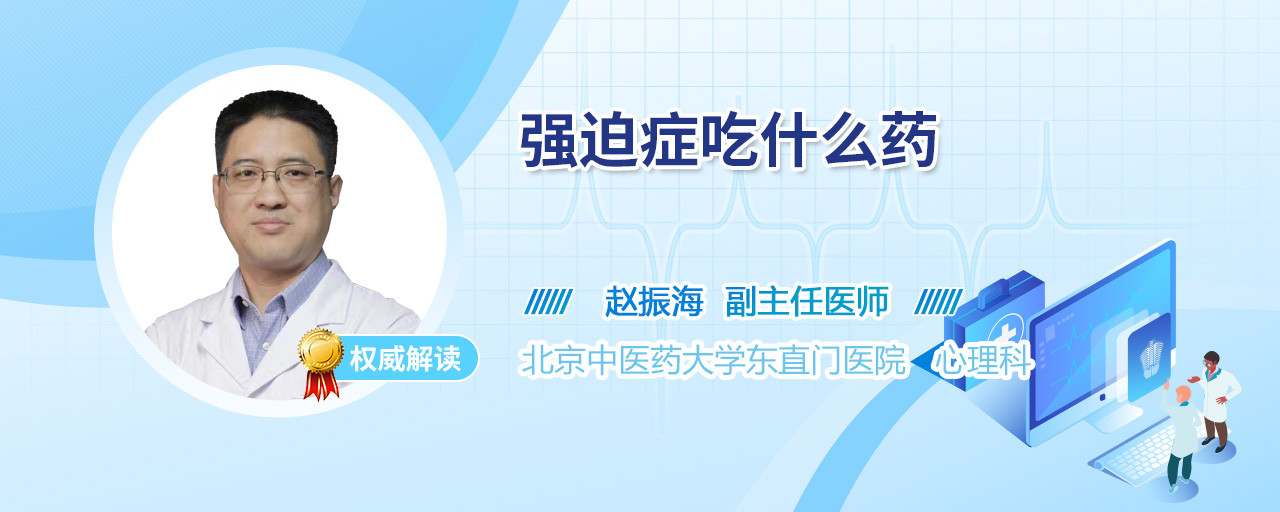 强迫症吃什么药

赵振海 副主任医师

权威解读

北京中医药大学东直门医院 心理科